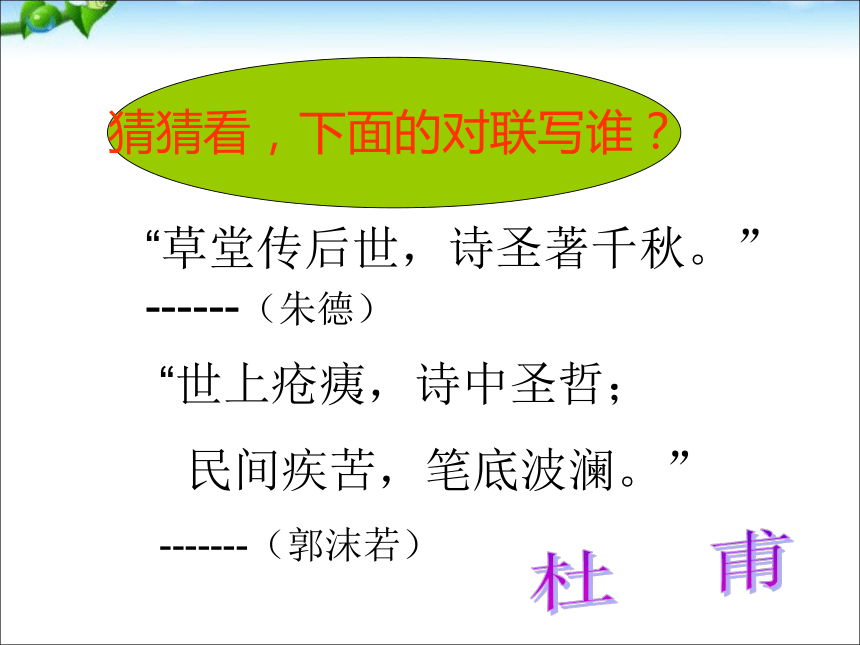 猜猜看，下面的对联写谁？

“草堂传后世，诗圣著千秋。”
------（朱德）

“世上疮痍，诗中圣哲；
民间疾苦，笔底波澜。”
-------（郭沫若）

杜 甫